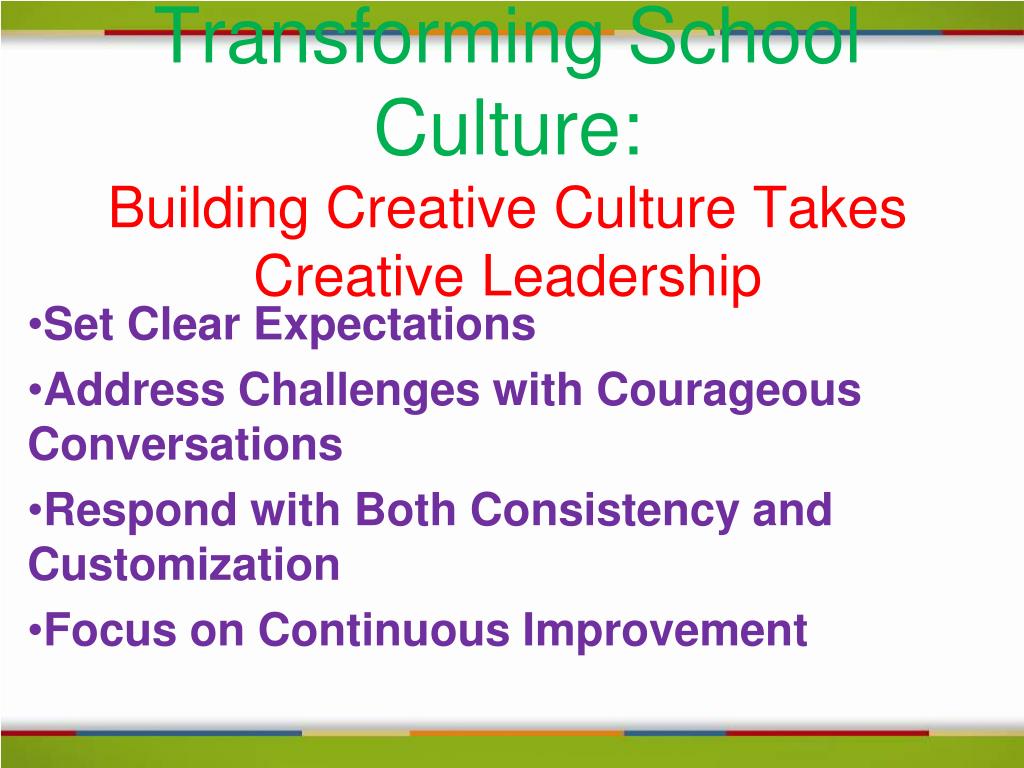 Transforming School Culture:
Building Creative Culture Takes Creative Leadership

•Set Clear Expectations
•Address Challenges with Courageous Conversations
•Respond with Both Consistency and Customization
•Focus on Continuous Improvement